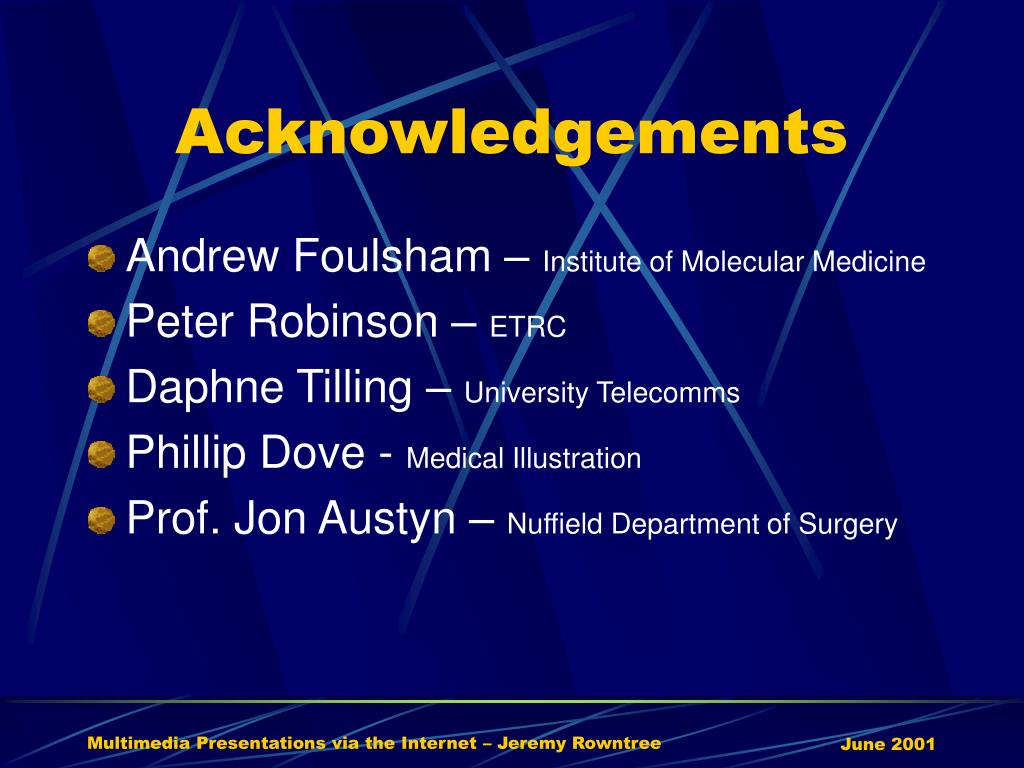 Acknowledgements

Andrew Foulsham – Institute of Molecular Medicine
Peter Robinson – ETRC
Daphne Tilling – University Telecomms
Phillip Dove - Medical Illustration
Prof. Jon Austyn – Nuffield Department of Surgery

Multimedia Presentations via the Internet – Jeremy Rowntree
June 2001